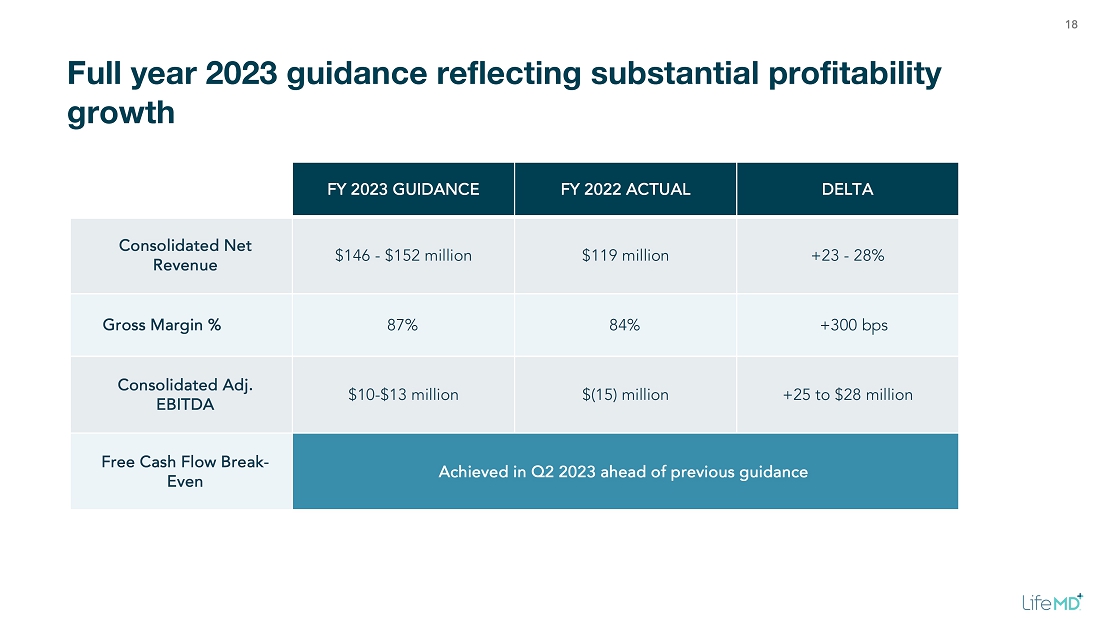 18

Full year 2023 guidance reflecting substantial profitability growth

| | FY 2023 GUIDANCE | FY 2022 ACTUAL | DELTA |
|---|---|---|---|
| Consolidated Net Revenue | \$146 - \$152 million | \$119 million | +23 - 28% |
| Gross Margin % | 87% | 84% | +300 bps |
| Consolidated Adj. EBITDA | \$10-\$13 million | \$(15) million | +25 to \$28 million |
| Free Cash Flow Break-Even | Achieved in Q2 2023 ahead of previous guidance | | |

LifeMD